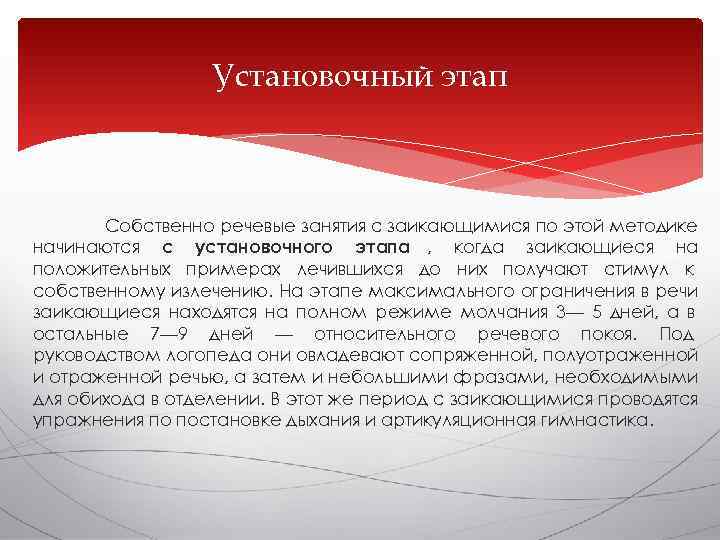 Установочный этап

Собственно речевые занятия с заикающимися по этой методике начинаются с установочного этапа , когда заикающиеся на положительных примерах лечившихся до них получают стимул к собственному излечению. На этапе максимального ограничения в речи заикающиеся находятся на полном режиме молчания 3— 5 дней, а в остальные 7—9 дней — относительного речевого покоя. Под руководством логопеда они овладевают сопряженной, полуотраженной и отраженной речью, а затем и небольшими фразами, необходимыми для обихода в отделении. В этот же период с заикающимися проводятся упражнения по постановке дыхания и артикуляционная гимнастика.